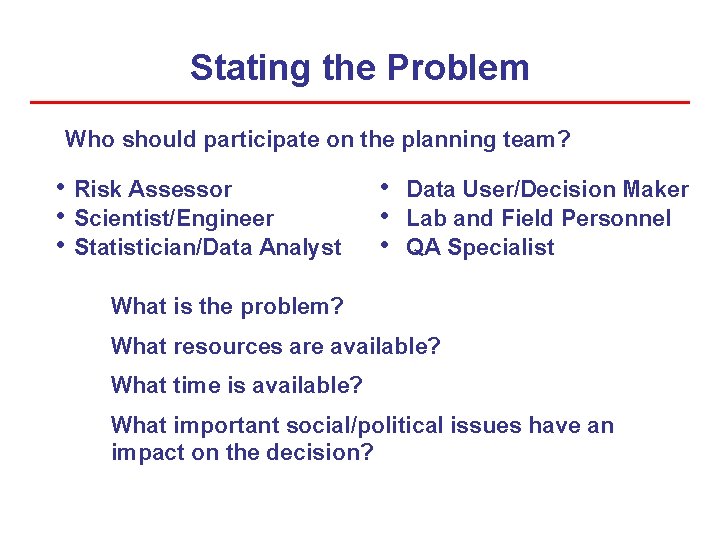 Stating the Problem

Who should participate on the planning team?

• Risk Assessor
• Scientist/Engineer
• Statistician/Data Analyst

• Data User/Decision Maker
• Lab and Field Personnel
• QA Specialist

What is the problem?

What resources are available?

What time is available?

What important social/political issues have an impact on the decision?